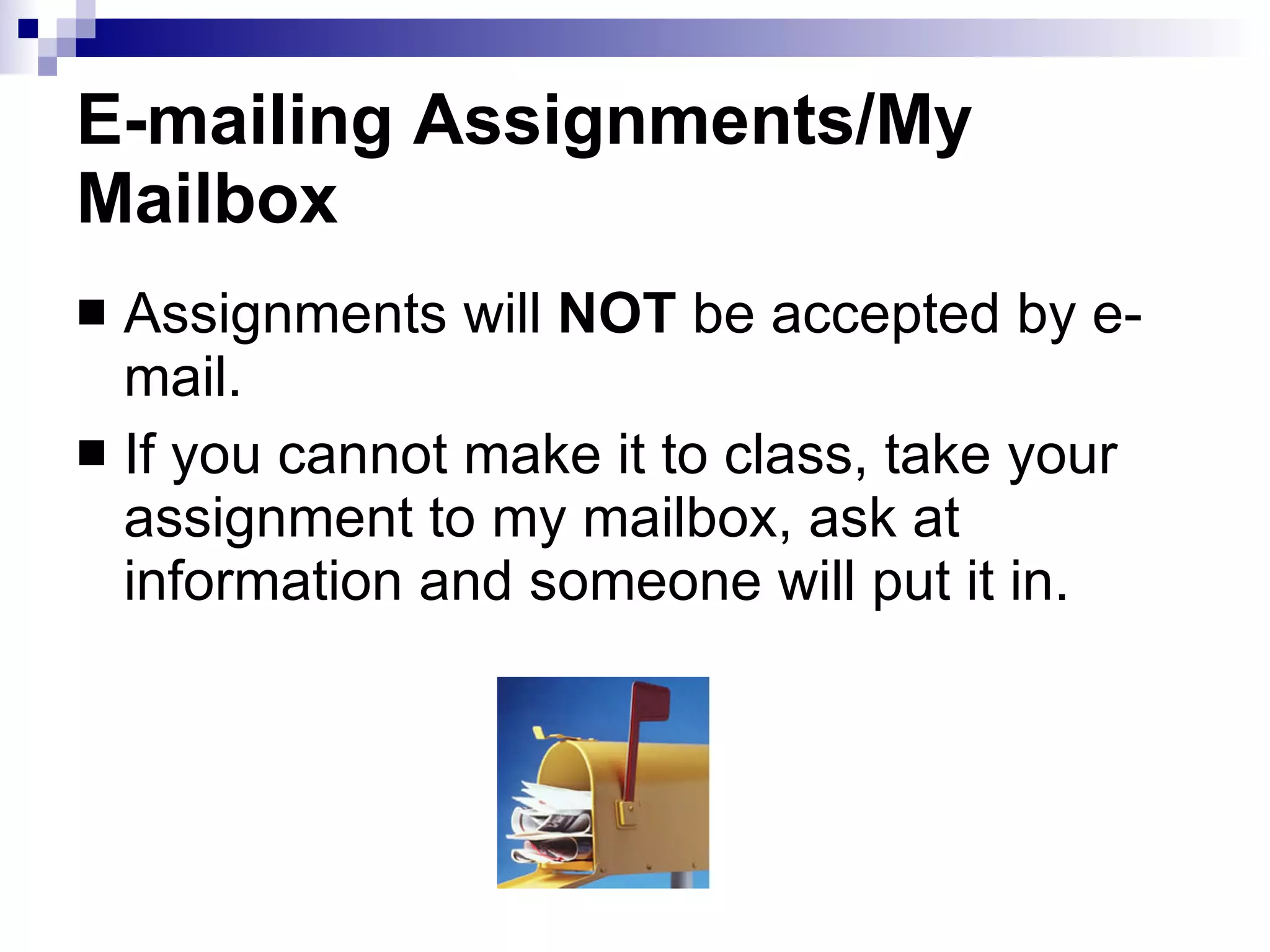 E-mailing Assignments/My Mailbox

■ Assignments will NOT be accepted by e-mail.

■ If you cannot make it to class, take your assignment to my mailbox, ask at information and someone will put it in.